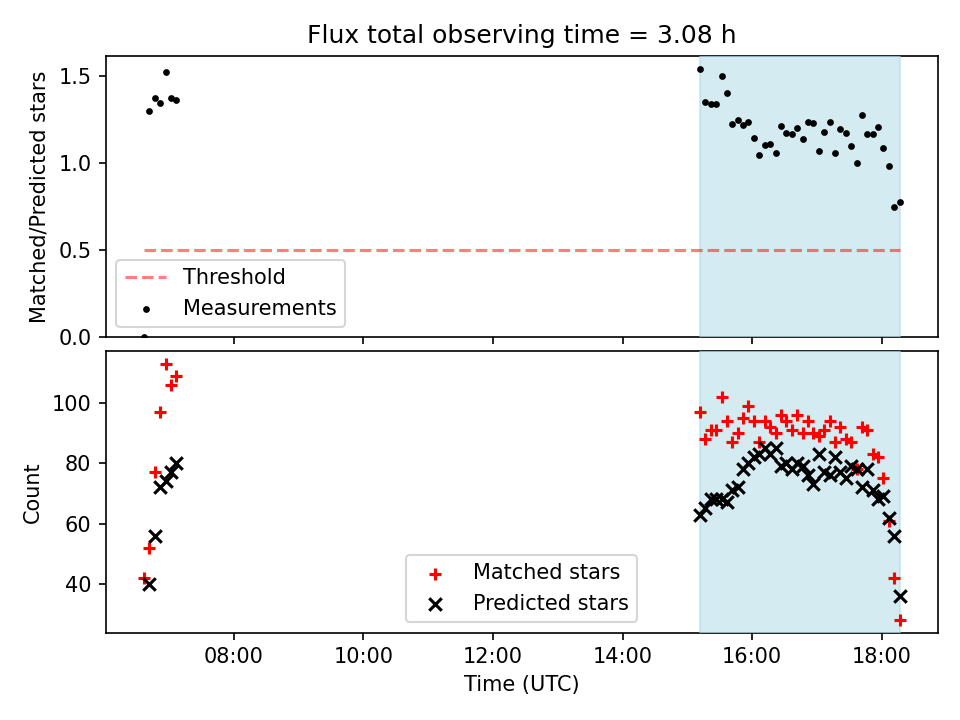 Flux total observing time = 3.08 h

Matched/Predicted stars

1.5
1.0
0.5
0.0

Threshold
Measurements

Count

100
80
60
40

Matched stars
Predicted stars

08:00
10:00
12:00
14:00
16:00
18:00

Time (UTC)